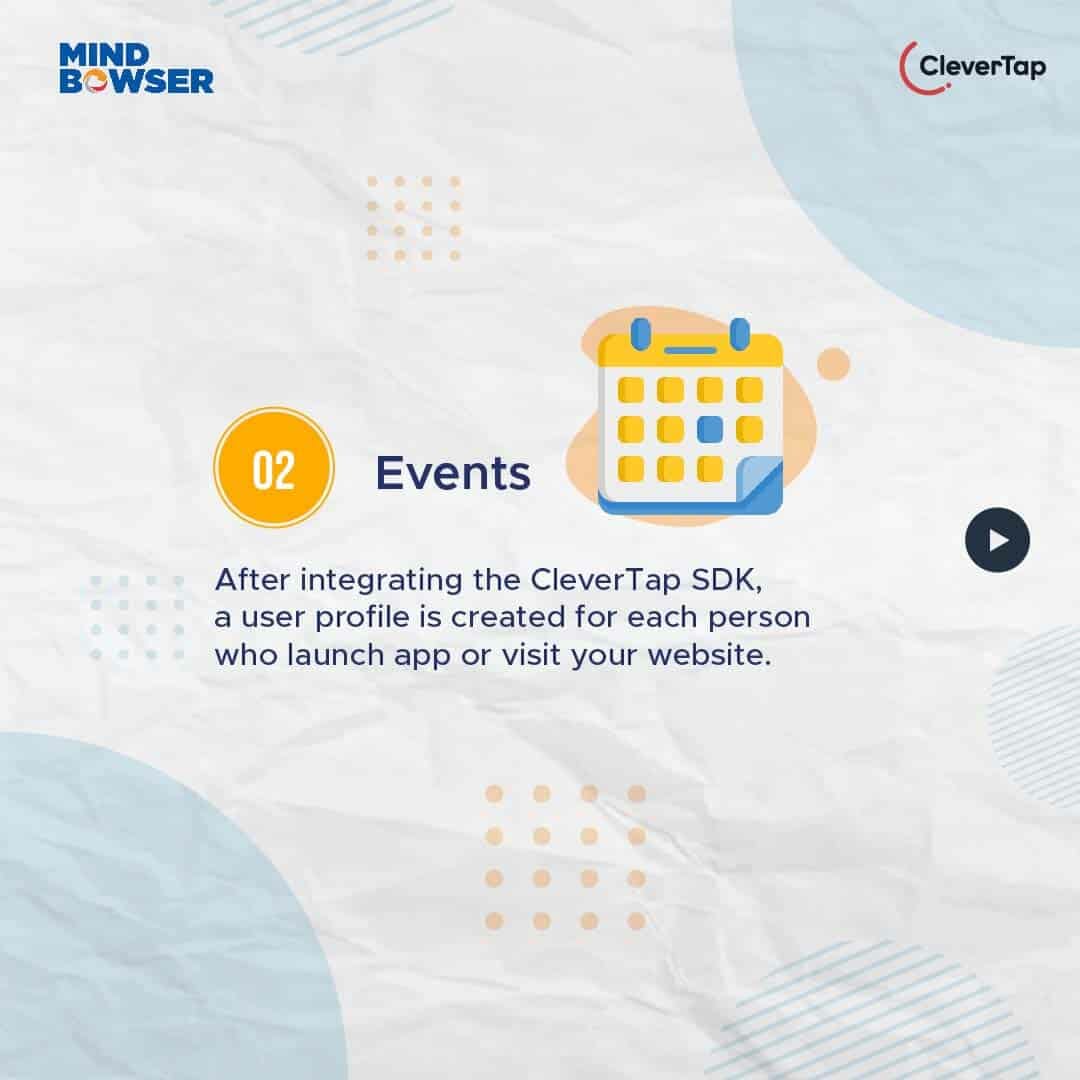 MIND BOWSER

CleverTap

02 Events

After integrating the CleverTap SDK, a user profile is created for each person who launch app or visit your website.